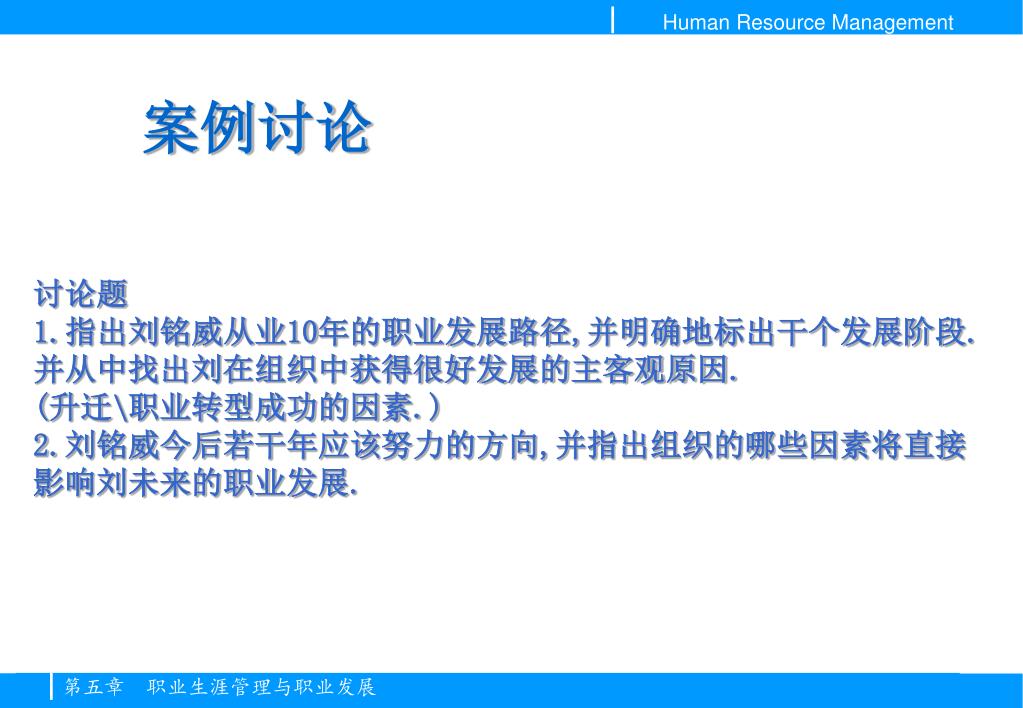 Human Resource Management

案例讨论

讨论题
1.指出刘铭威从业10年的职业发展路径,并明确地标出干个发展阶段.并从中找出刘在组织中获得很好发展的主客观原因.
(升迁\职业转型成功的因素.)
2.刘铭威今后若干年应该努力的方向,并指出组织的哪些因素将直接影响刘未来的职业发展.

第五章　职业生涯管理与职业发展